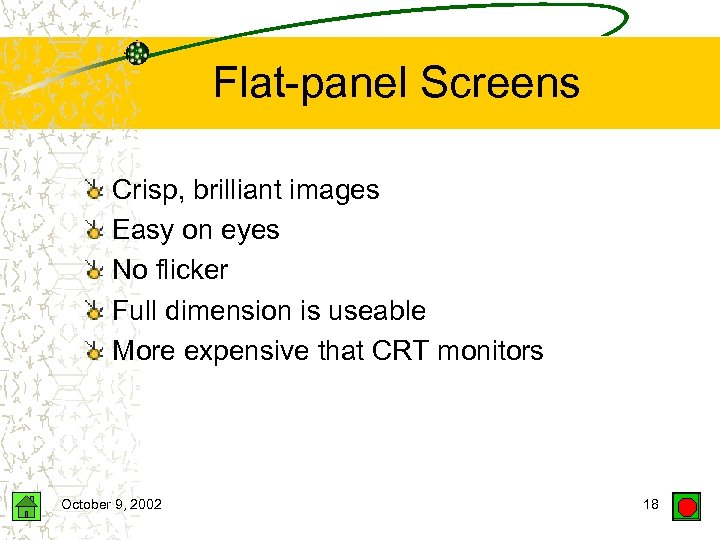 Flat-panel Screens

Crisp, brilliant images
Easy on eyes
No flicker
Full dimension is useable
More expensive that CRT monitors

October 9, 2002

18